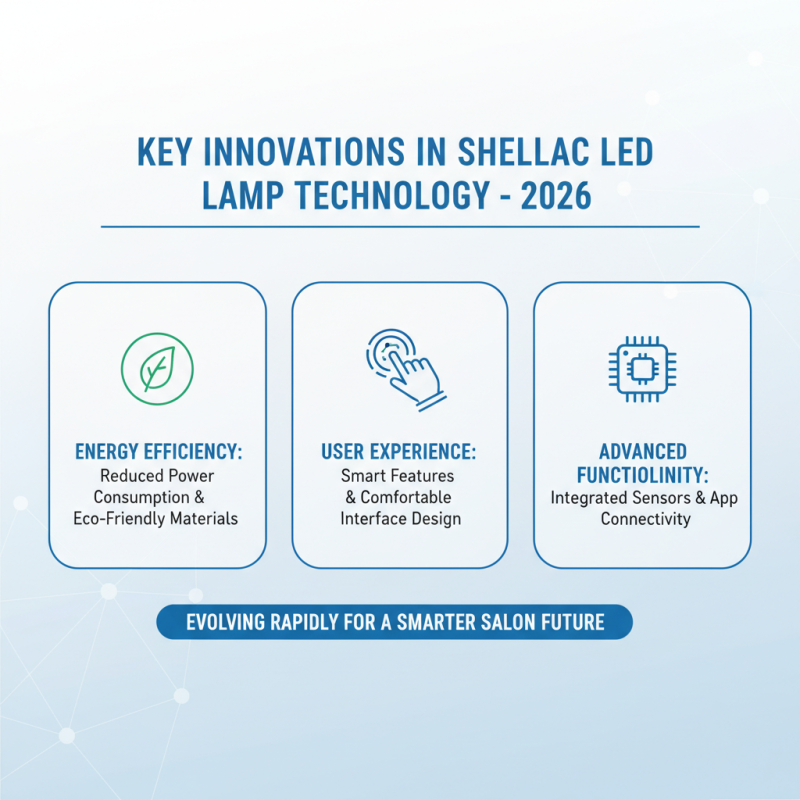 KEY INNOVATIONS IN SHELLAC LED LAMP TECHNOLOGY - 2026

ENERGY EFFICIENCY:
Reduced Power Consumption & Eco-Friendly Materials

USER EXPERIENCE:
Smart Features & Comfortable Interface Design

ADVANCED FUNCTIOLINITY:
Integrated Sensors & App Connectivity

EVOLVING RAPIDLY FOR A SMARTER SALON FUTURE